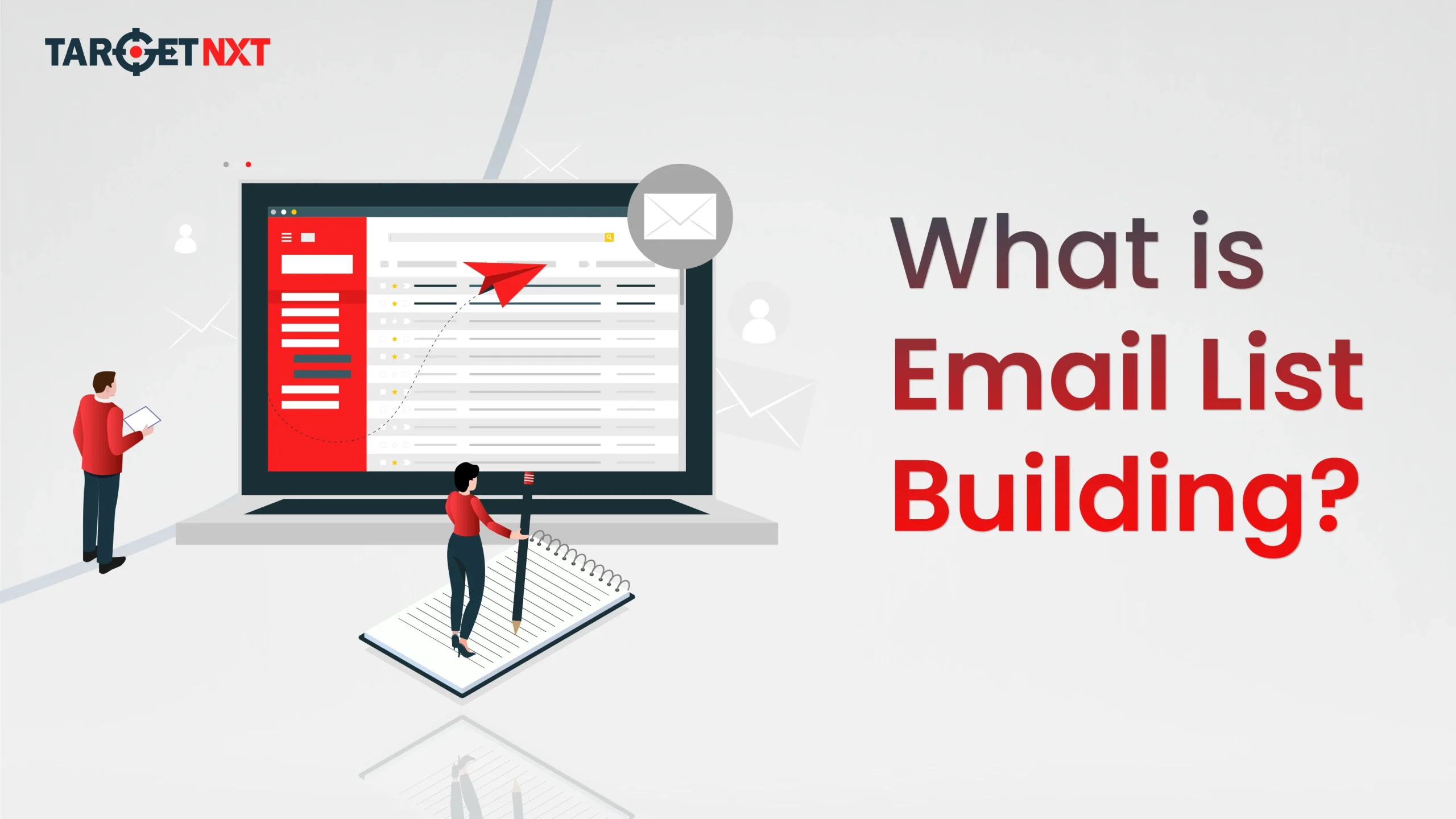 TARGETNXT

What is Email List Building?